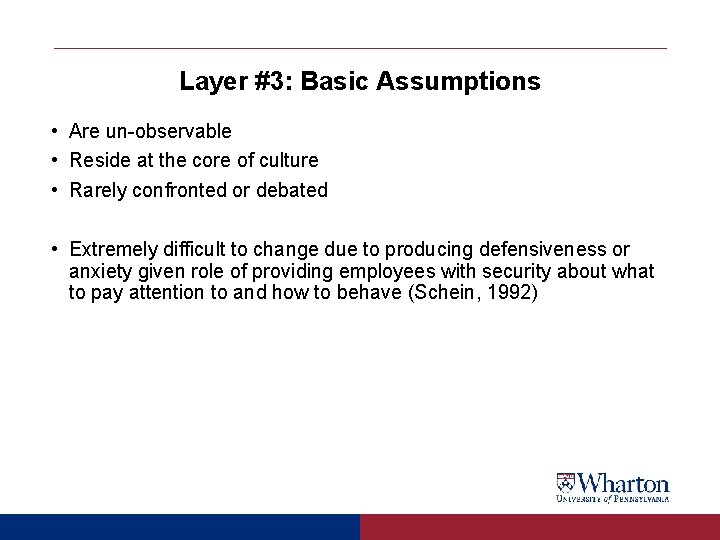 Layer #3: Basic Assumptions

• Are un-observable
• Reside at the core of culture
• Rarely confronted or debated

• Extremely difficult to change due to producing defensiveness or anxiety given role of providing employees with security about what to pay attention to and how to behave (Schein, 1992)

Wharton
UNIVERSITY of PENNSYLVANIA